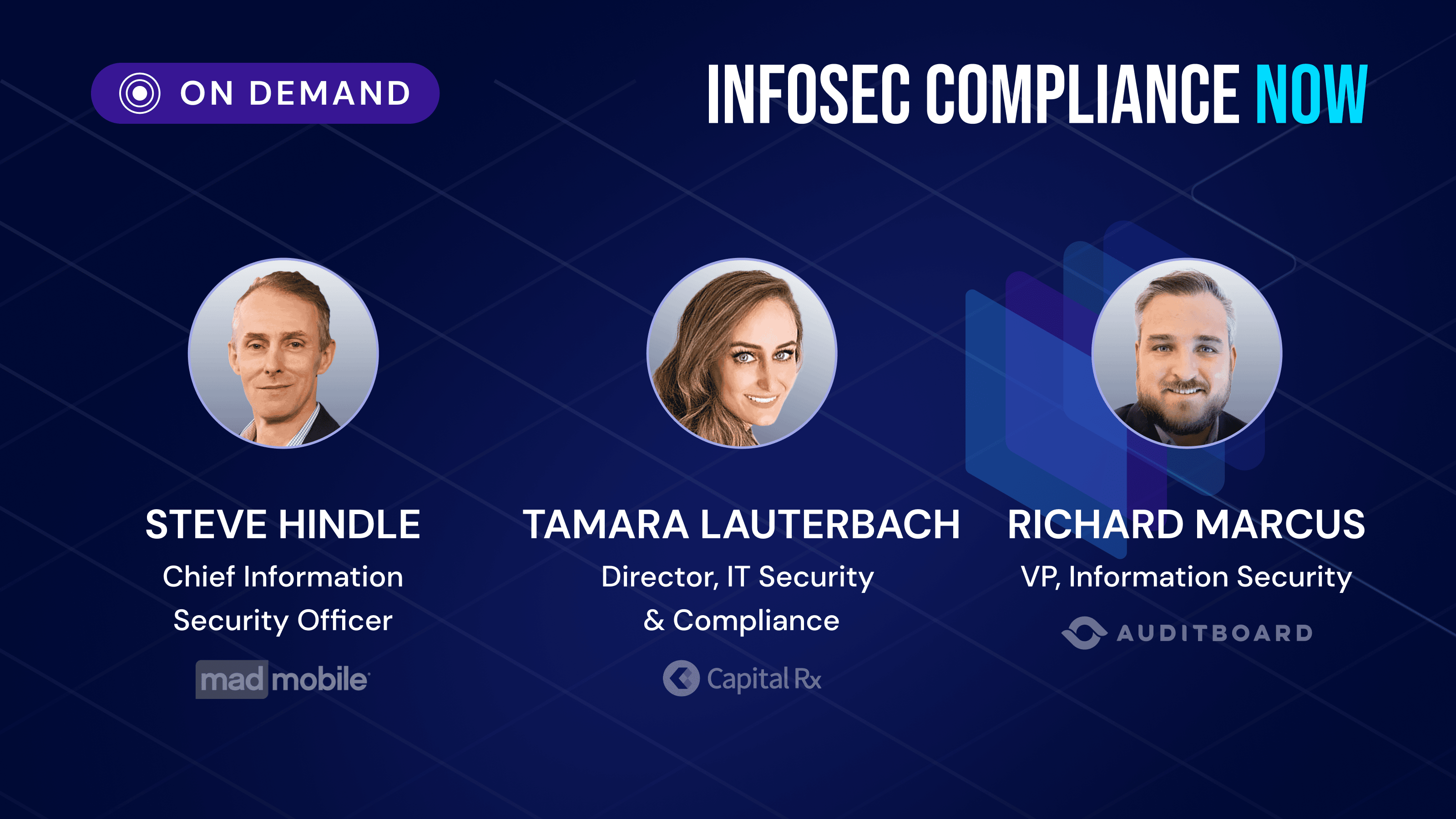 ON DEMAND

INFOSEC COMPLIANCE NOW

STEVE HINDLE
Chief Information Security Officer
mad mobile

TAMARA LAUTERBACH
Director, IT Security & Compliance
Capital Rx

RICHARD MARCUS
VP, Information Security
AUDITBOARD